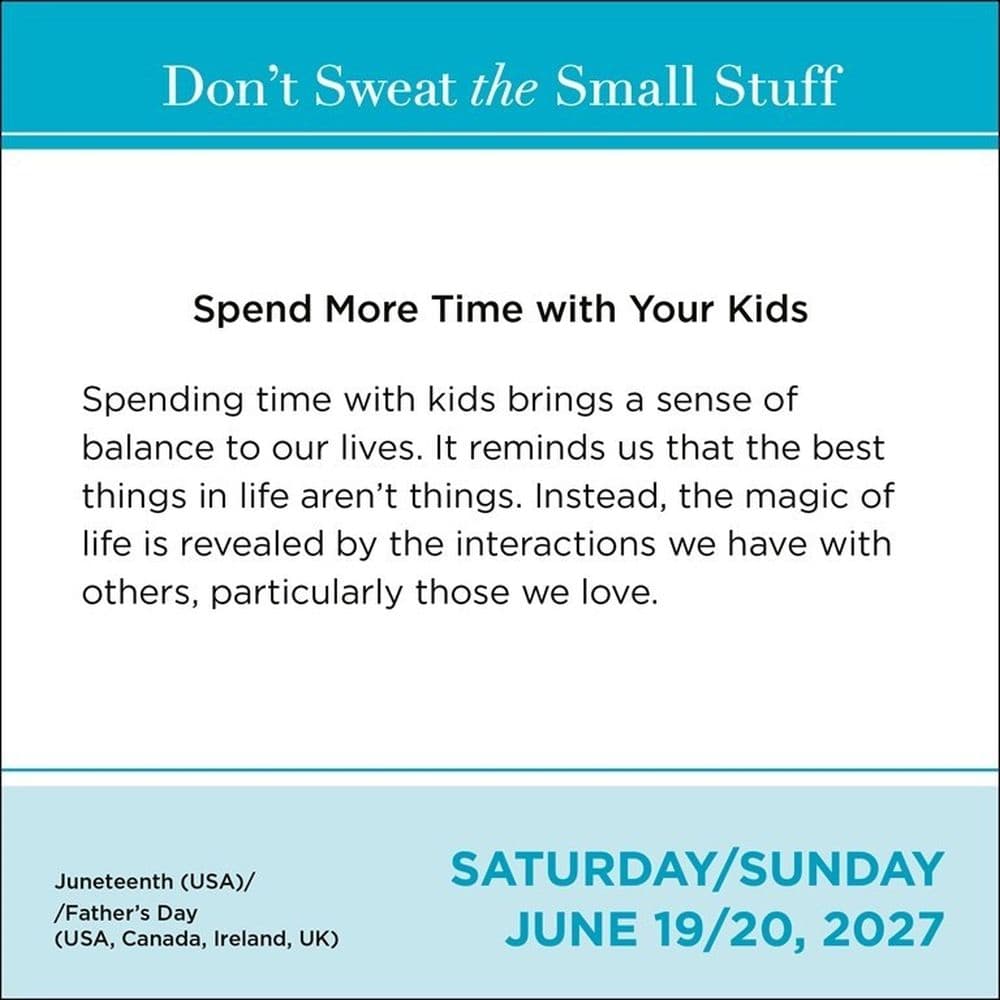 Don't Sweat the Small Stuff

Spend More Time with Your Kids

Spending time with kids brings a sense of balance to our lives. It reminds us that the best things in life aren't things. Instead, the magic of life is revealed by the interactions we have with others, particularly those we love.

Juneteenth (USA)/
/Father's Day
(USA, Canada, Ireland, UK)

SATURDAY/SUNDAY
JUNE 19/20, 2027